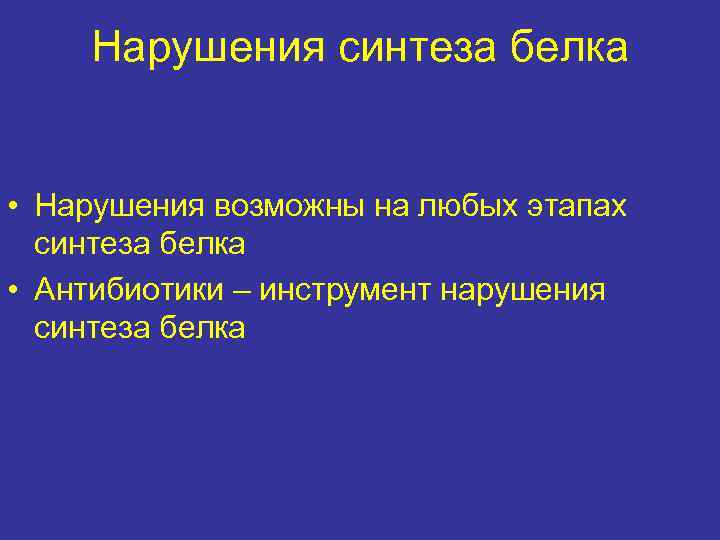 Нарушения синтеза белка

• Нарушения возможны на любых этапах синтеза белка
• Антибиотики – инструмент нарушения синтеза белка